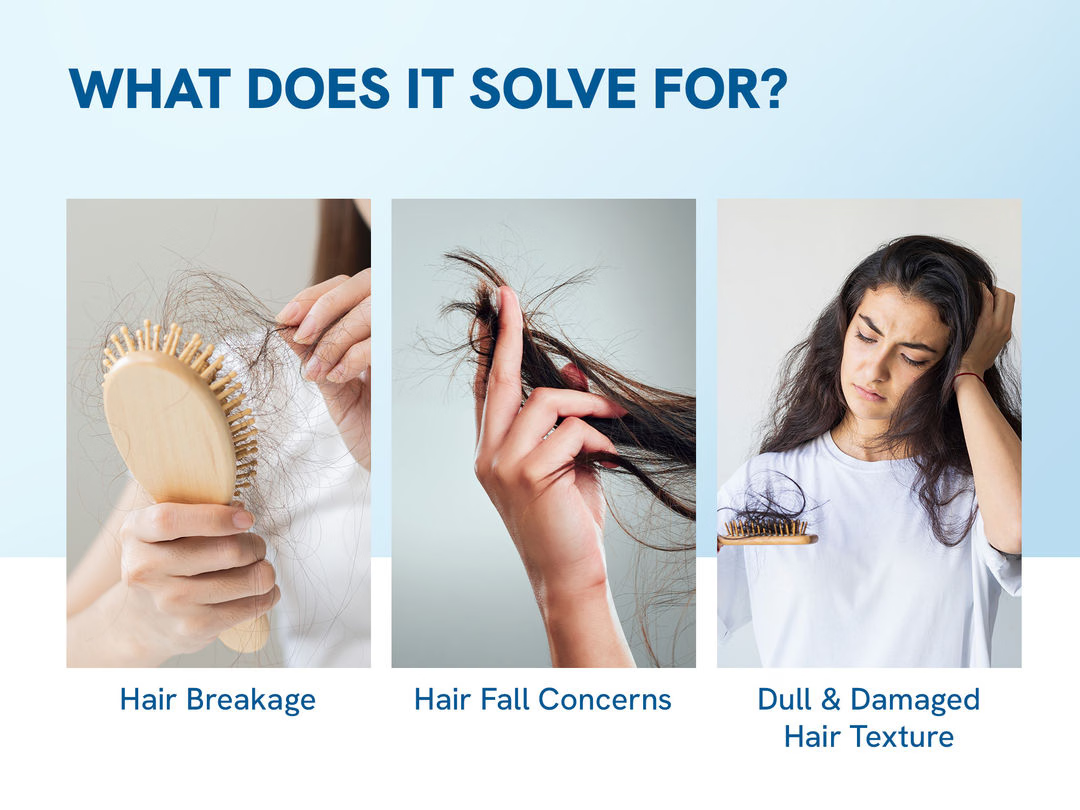 WHAT DOES IT SOLVE FOR?

Hair Breakage

Hair Fall Concerns

Dull & Damaged Hair Texture